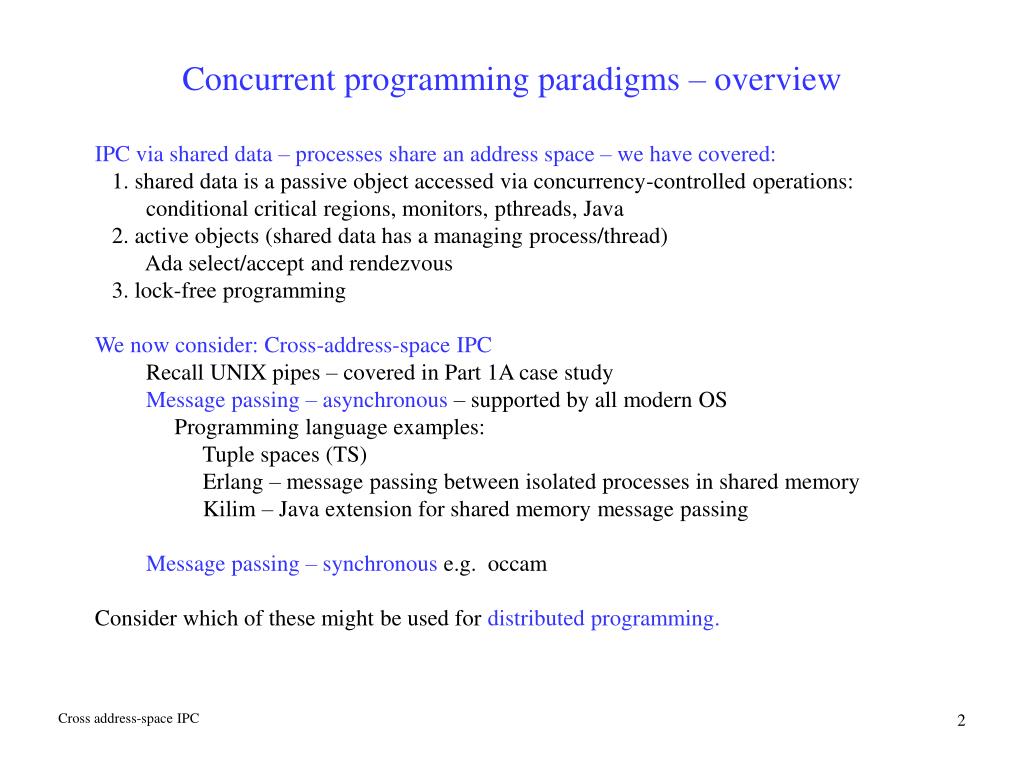 Concurrent programming paradigms – overview

IPC via shared data – processes share an address space – we have covered:
1. shared data is a passive object accessed via concurrency-controlled operations:
conditional critical regions, monitors, pthreads, Java
2. active objects (shared data has a managing process/thread)
Ada select/accept and rendezvous
3. lock-free programming

We now consider: Cross-address-space IPC
Recall UNIX pipes – covered in Part 1A case study
Message passing – asynchronous – supported by all modern OS
Programming language examples:
Tuple spaces (TS)
Erlang – message passing between isolated processes in shared memory
Kilim – Java extension for shared memory message passing

Message passing – synchronous e.g. occam

Consider which of these might be used for distributed programming.

Cross address-space IPC

2